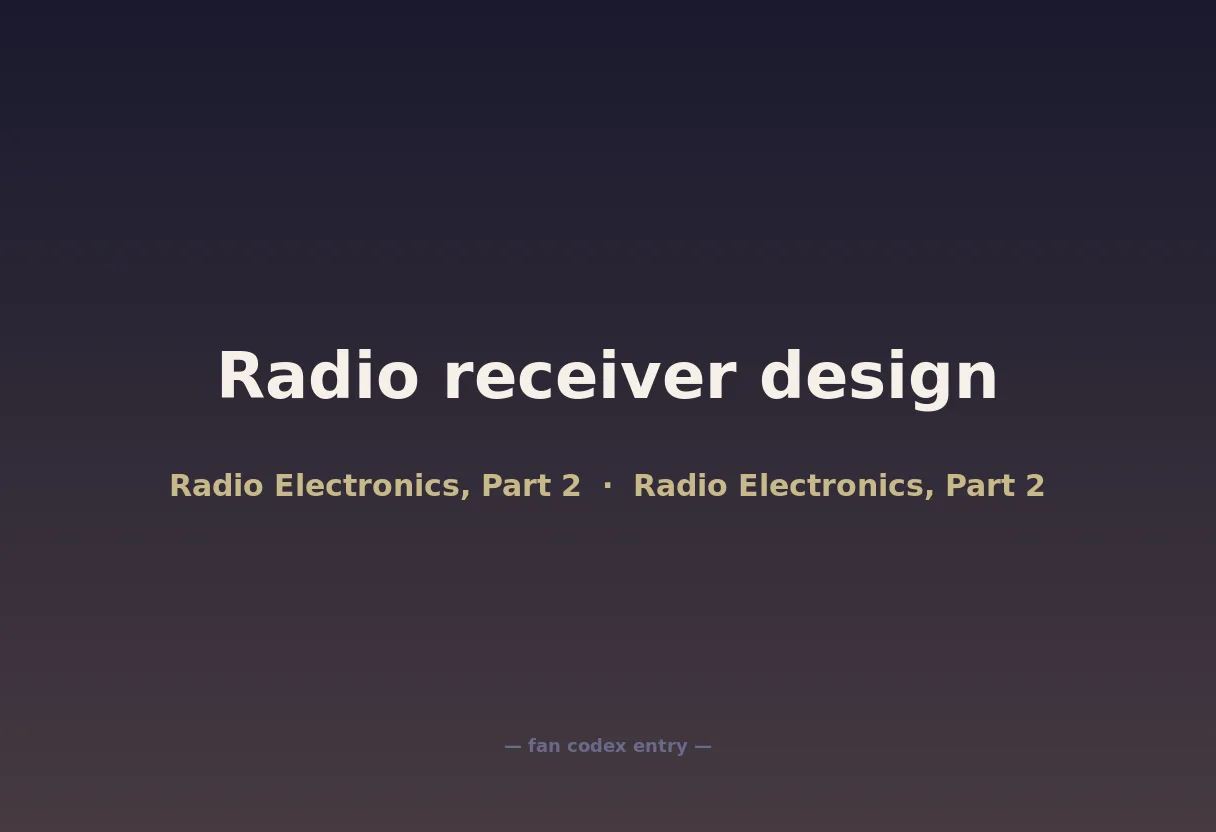 Radio receiver design

Radio Electronics, Part 2 · Radio Electronics, Part 2

— fan codex entry —